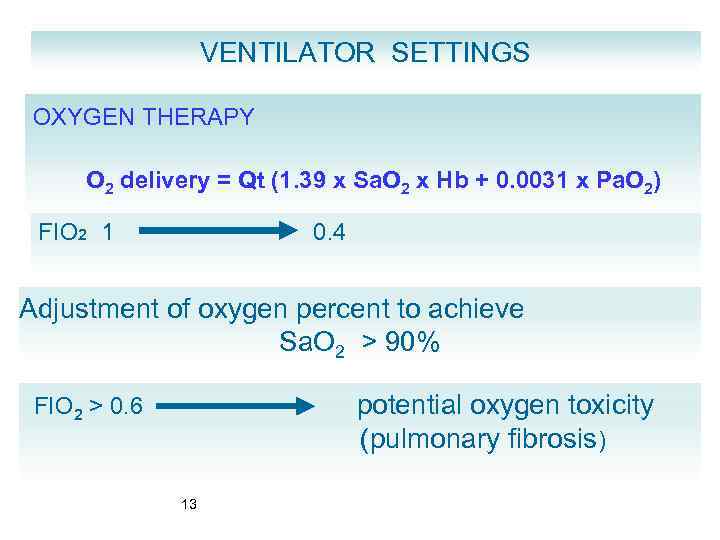 VENTILATOR SETTINGS

OXYGEN THERAPY

$O_2$ delivery = Qt (1.39 x $SaO_2$ x Hb + 0.0031 x $PaO_2$)

$FIO_2$ 1 $\rightarrow$ 0.4

Adjustment of oxygen percent to achieve $SaO_2$ > 90%

$FIO_2$ > 0.6 $\rightarrow$ potential oxygen toxicity (pulmonary fibrosis)

13